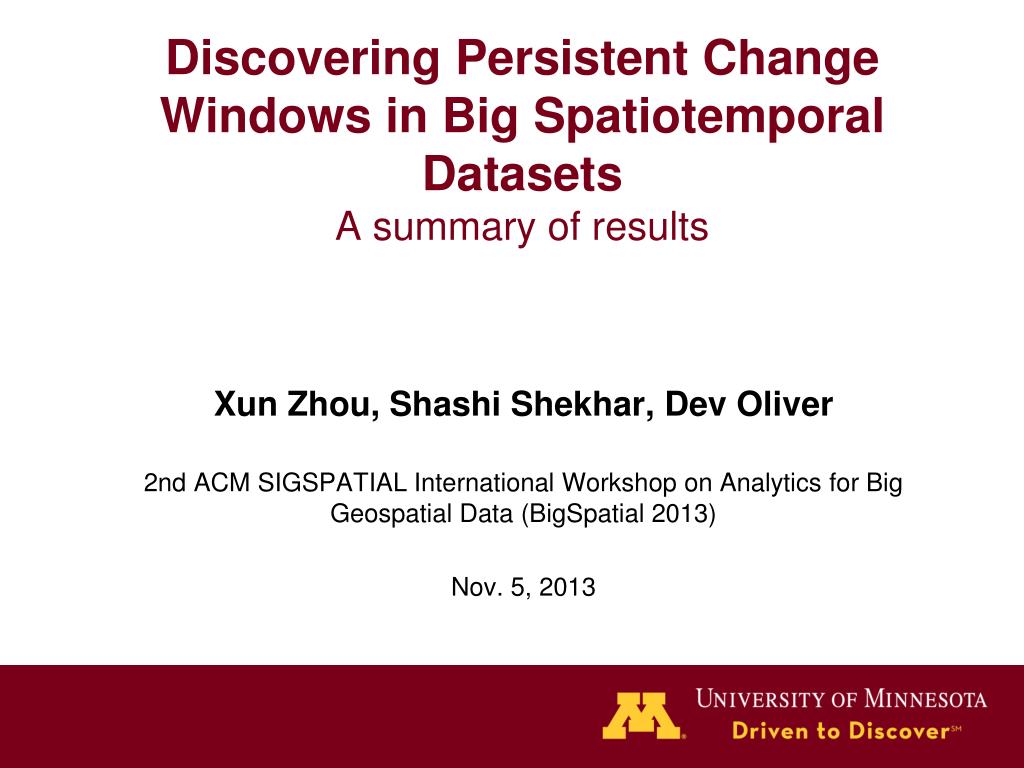 Discovering Persistent Change Windows in Big Spatiotemporal Datasets
A summary of results

Xun Zhou, Shashi Shekhar, Dev Oliver

2nd ACM SIGSPATIAL International Workshop on Analytics for Big Geospatial Data (BigSpatial 2013)

Nov. 5, 2013

M

UNIVERSITY OF MINNESOTA
Driven to Discover℠